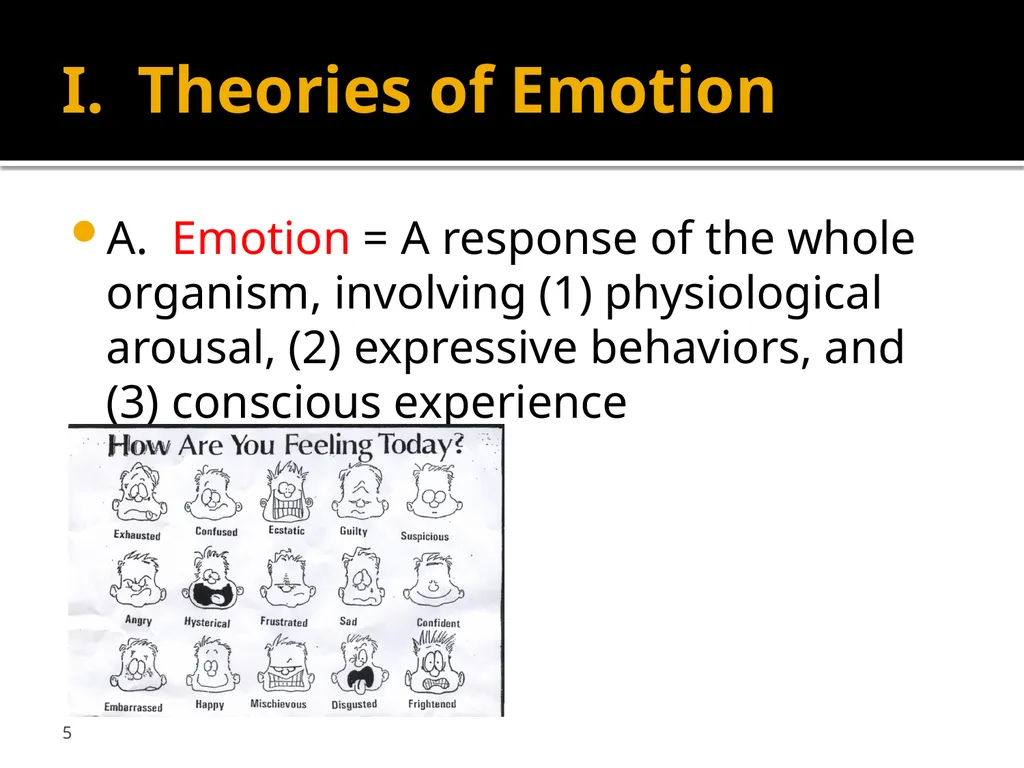 I. Theories of Emotion

A. Emotion = A response of the whole organism, involving (1) physiological arousal, (2) expressive behaviors, and (3) conscious experience

How Are You Feeling Today?

Exhausted
Confused
Ecstatic
Guilty
Suspicious
Angry
Hysterical
Frustrated
Sad
Confident
Embarrassed
Happy
Mischievous
Disgusted
Frightened

5